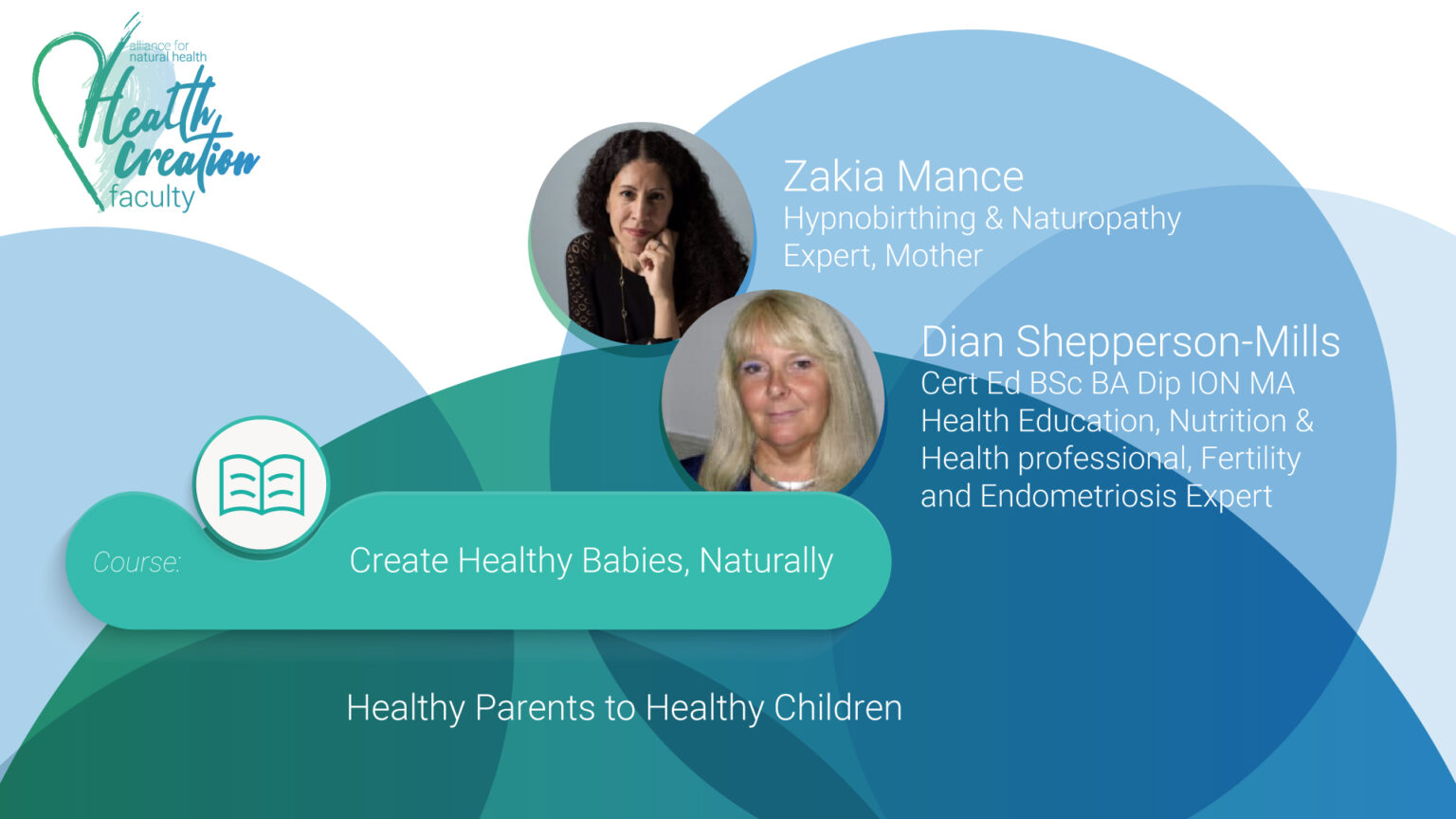 alliance for natural health
Health Creation
faculty

Zakia Mance
Hypnobirthing & Naturopathy Expert, Mother

Dian Shepperson-Mills
Cert Ed BSc BA Dip ION MA
Health Education, Nutrition & Health professional, Fertility and Endometriosis Expert

Course: Create Healthy Babies, Naturally

Healthy Parents to Healthy Children